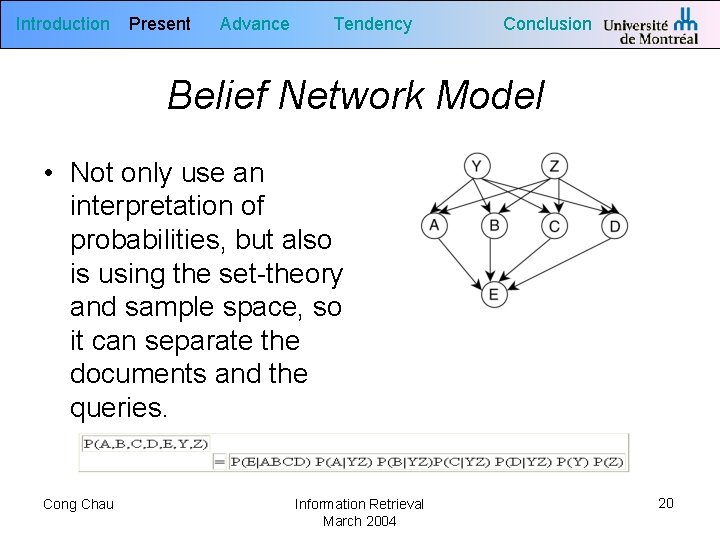 Introduction Present Advance Tendency Conclusion Université de Montréal

Belief Network Model

• Not only use an interpretation of probabilities, but also is using the set-theory and sample space, so it can separate the documents and the queries.

Y Z A B C D E

$P(A,B,C,D,E,Y,Z)$
$= P(E|ABCD)\ P(A|YZ)\ P(B|YZ)P(C|YZ)\ P(D|YZ)\ P(Y)\ P(Z)$

Cong Chau

Information Retrieval
March 2004

20